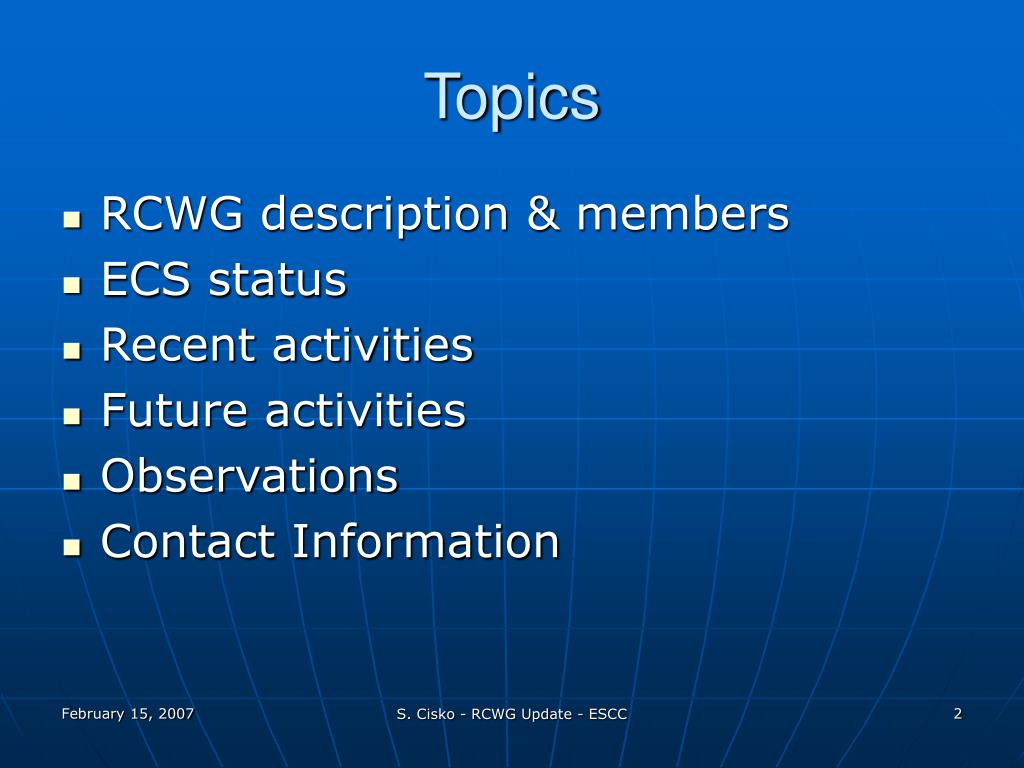 Topics

- RCWG description & members
- ECS status
- Recent activities
- Future activities
- Observations
- Contact Information

February 15, 2007

S. Cisko - RCWG Update - ESCC

2